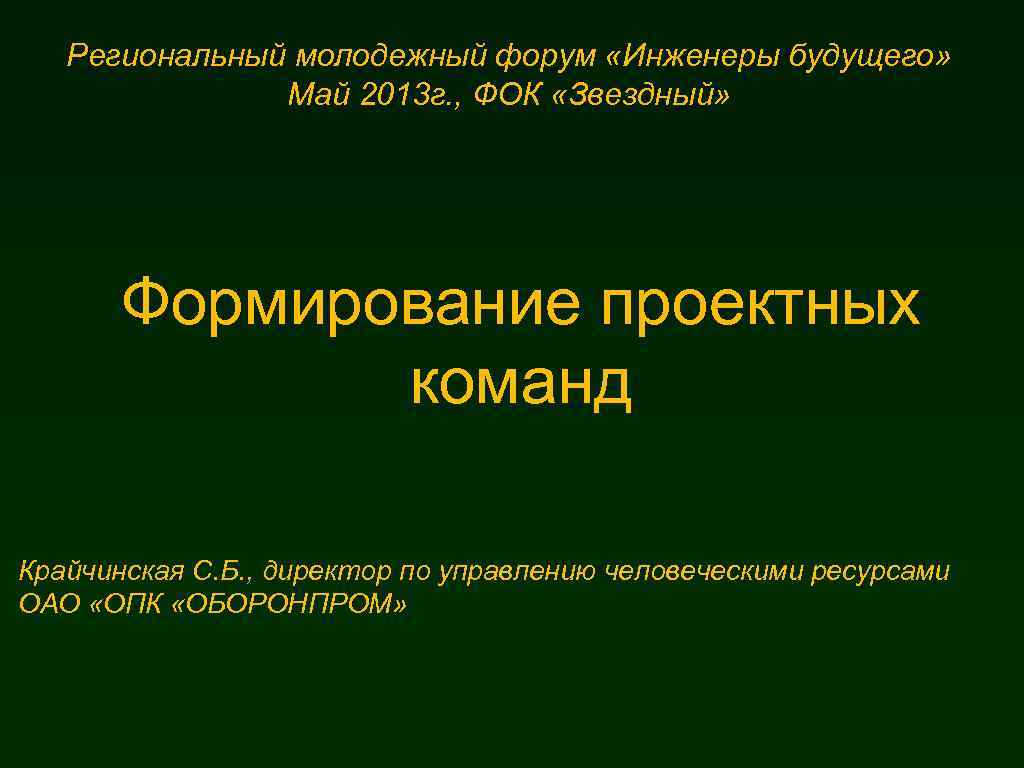 Региональный молодежный форум «Инженеры будущего»
Май 2013г., ФОК «Звездный»

Формирование проектных команд

Крайчинская С.Б., директор по управлению человеческими ресурсами
ОАО «ОПК «ОБОРОНПРОМ»